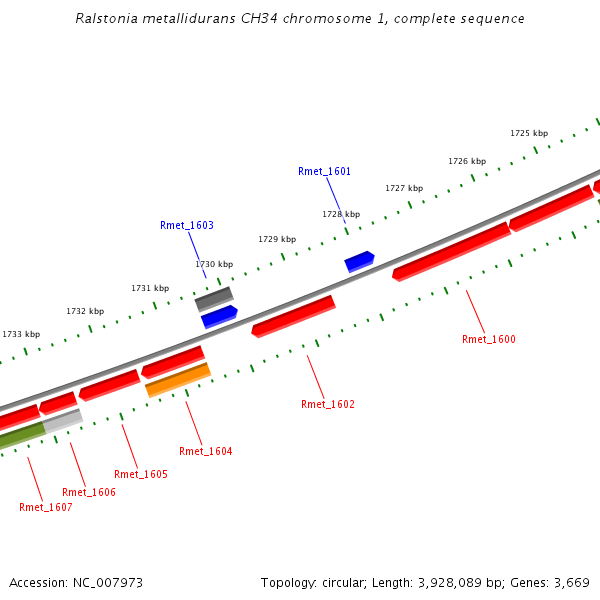 Ralstonia metallidurans CH34 chromosome 1, complete sequence

1725 kbp
1726 kbp
Rmet_1601
1727 kbp
1728 kbp
Rmet_1603
1729 kbp
1730 kbp
1731 kbp
1732 kbp
1733 kbp

Rmet_1600
Rmet_1602
Rmet_1604
Rmet_1605
Rmet_1606
Rmet_1607

Accession: NC_007973

Topology: circular; Length: 3,928,089 bp; Genes: 3,669